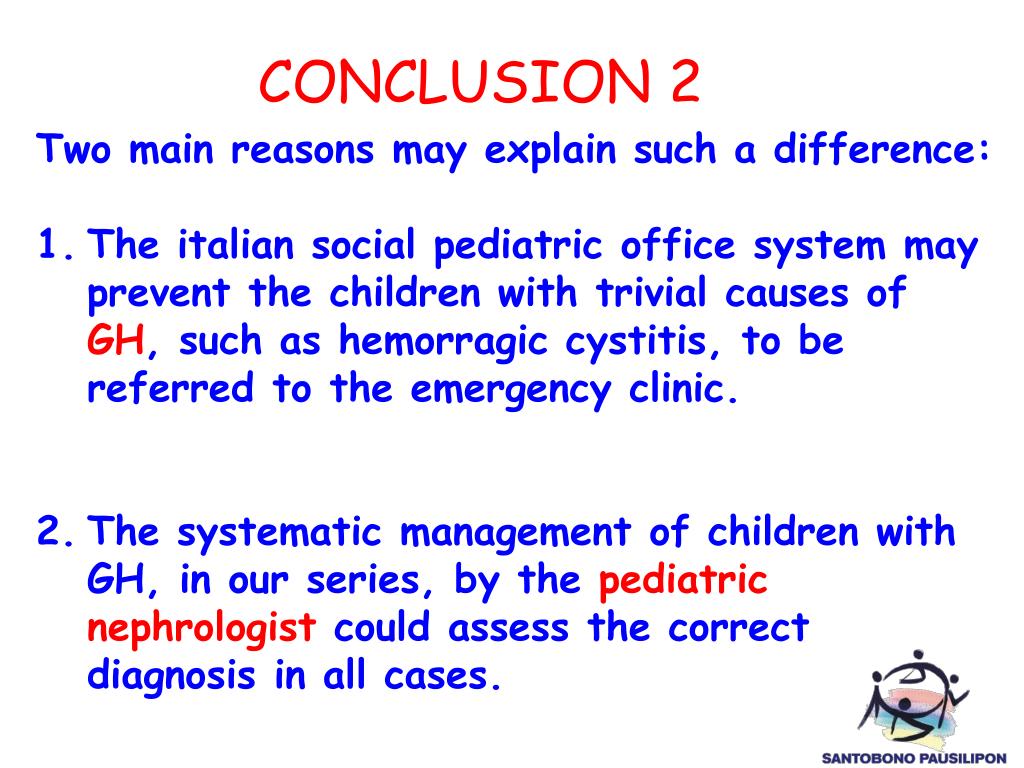 CONCLUSION 2

Two main reasons may explain such a difference:

1. The italian social pediatric office system may prevent the children with trivial causes of GH, such as hemorragic cystitis, to be referred to the emergency clinic.

2. The systematic management of children with GH, in our series, by the pediatric nephrologist could assess the correct diagnosis in all cases.

SANTOBONO PAUSILIPON